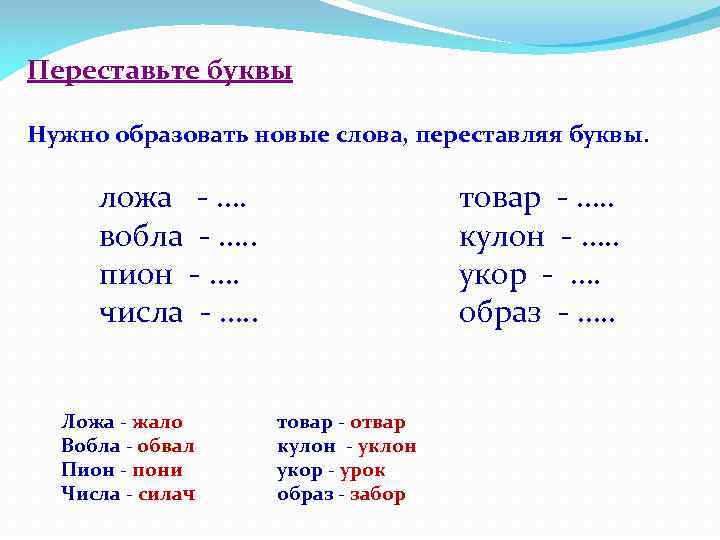 Переставьте буквы

Нужно образовать новые слова, переставляя буквы.

ложа - ....
вобла - .....
пион - ....
числа - .....

товар - .....
кулон - .....
укор - ....
образ - .....

Ложа - жало
Вобла - обвал
Пион - пони
Числа - силач

товар - отвар
кулон - уклон
укор - урок
образ - забор